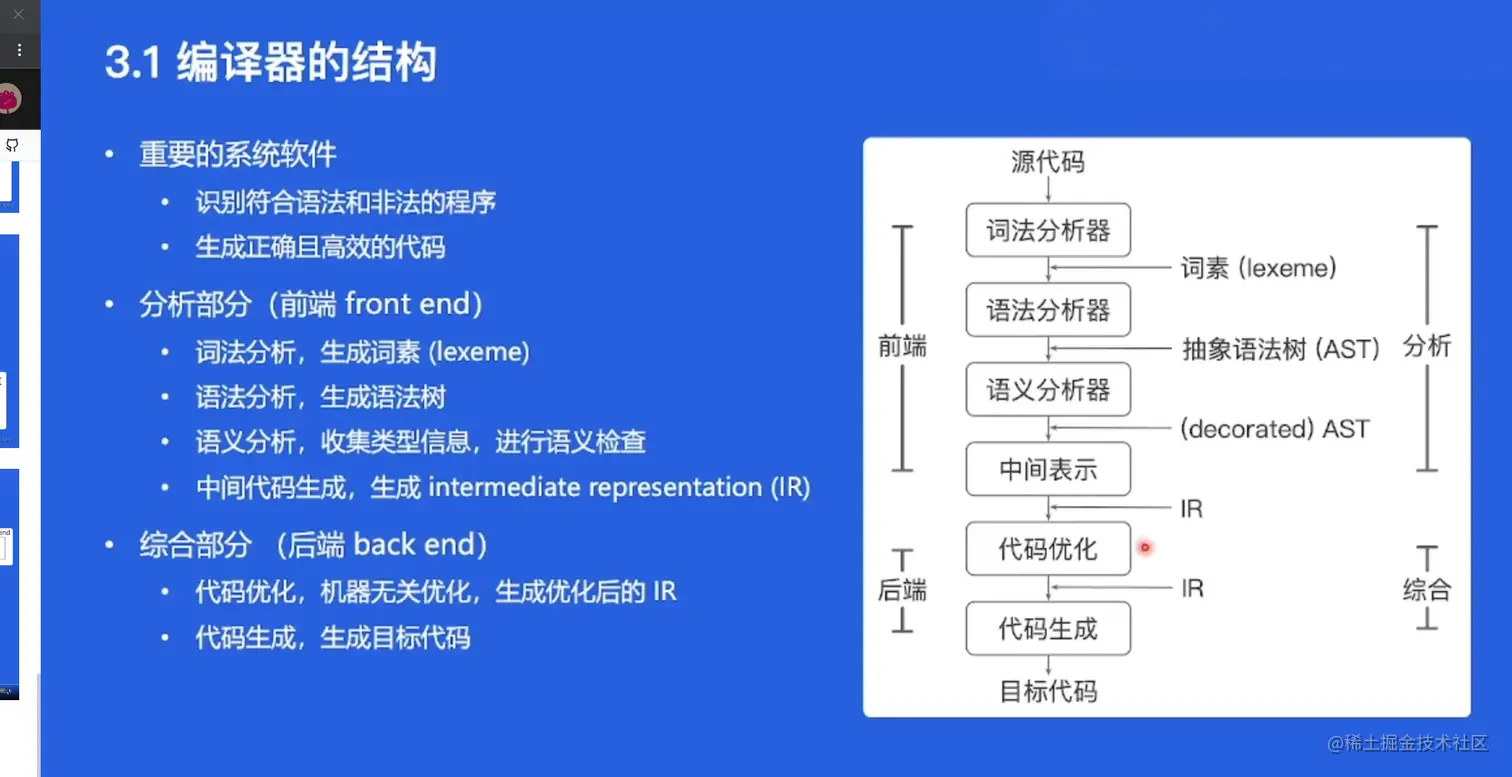 3.1 编译器的结构

• 重要的系统软件
  • 识别符合语法和非法的程序
  • 生成正确且高效的代码
• 分析部分（前端 front end）
  • 词法分析，生成词素 (lexeme)
  • 语法分析，生成语法树
  • 语义分析，收集类型信息，进行语义检查
  • 中间代码生成，生成 intermediate representation (IR)
• 综合部分 （后端 back end）
  • 代码优化，机器无关优化，生成优化后的 IR
  • 代码生成，生成目标代码

源代码
词法分析器
词素 (lexeme)
语法分析器
抽象语法树 (AST)
语义分析器
(decorated) AST
中间表示
IR
代码优化
IR
代码生成
目标代码
前端
后端
分析
综合

@稀土掘金技术社区